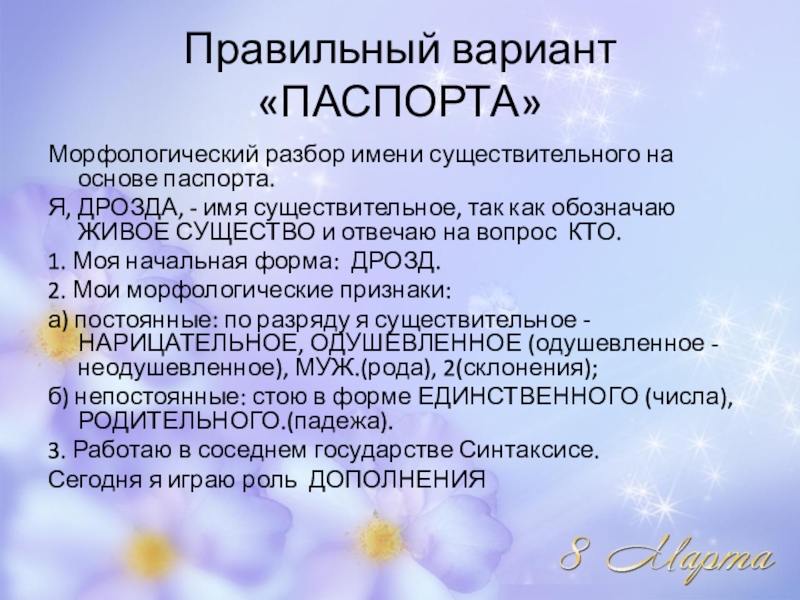 Правильный вариант «ПАСПОРТА»

Морфологический разбор имени существительного на основе паспорта.

Я, ДРОЗДА, - имя существительное, так как обозначаю ЖИВОЕ СУЩЕСТВО и отвечаю на вопрос КТО.

1. Моя начальная форма: ДРОЗД.

2. Мои морфологические признаки:

а) постоянные: по разряду я существительное - НАРИЦАТЕЛЬНОЕ, ОДУШЕВЛЕННОЕ (одушевленное - неодушевленное), МУЖ.(рода), 2(склонения);

б) непостоянные: стою в форме ЕДИНСТВЕННОГО (числа), РОДИТЕЛЬНОГО.(падежа).

3. Работаю в соседнем государстве Синтаксисе.

Сегодня я играю роль ДОПОЛНЕНИЯ

8 Марта